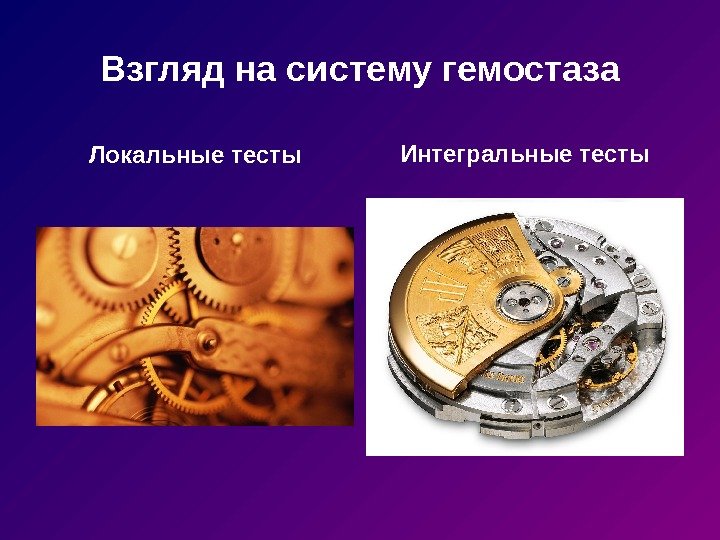 Взгляд на систему гемостаза

Локальные тесты

Интегральные тесты